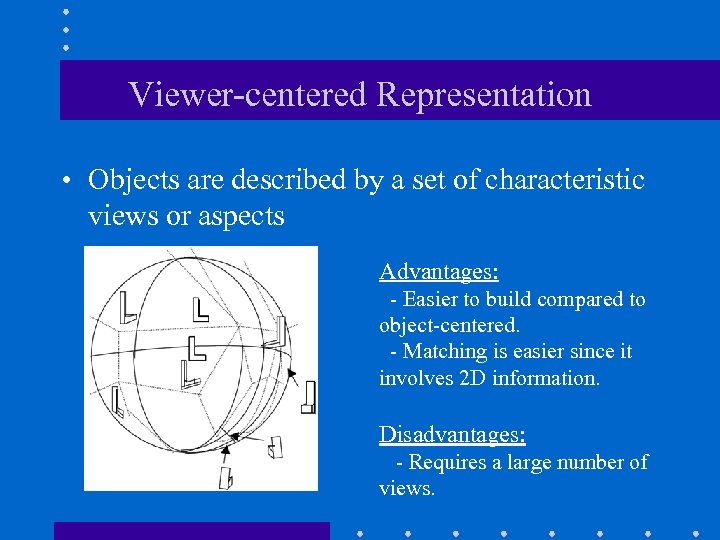 Viewer-centered Representation

• Objects are described by a set of characteristic views or aspects

Advantages:
- Easier to build compared to object-centered.
- Matching is easier since it involves 2D information.

Disadvantages:
- Requires a large number of views.